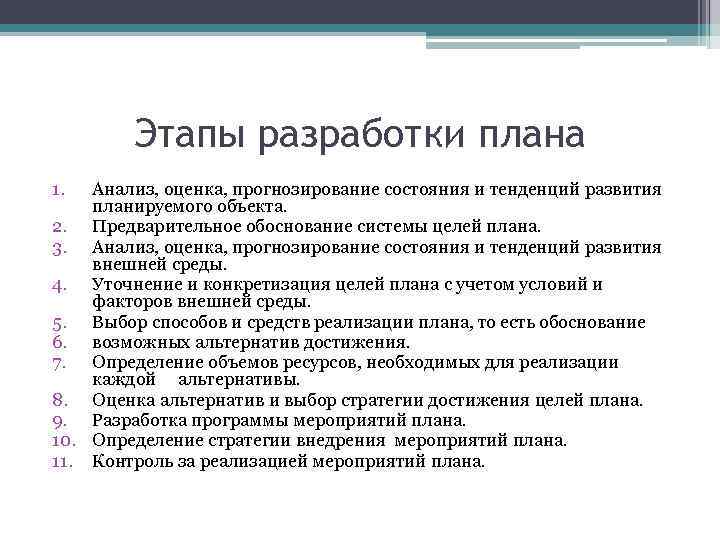 Этапы разработки плана

1. Анализ, оценка, прогнозирование состояния и тенденций развития планируемого объекта.
2. Предварительное обоснование системы целей плана.
3. Анализ, оценка, прогнозирование состояния и тенденций развития внешней среды.
4. Уточнение и конкретизация целей плана с учетом условий и факторов внешней среды.
5. Выбор способов и средств реализации плана, то есть обоснование
6. возможных альтернатив достижения.
7. Определение объемов ресурсов, необходимых для реализации каждой альтернативы.
8. Оценка альтернатив и выбор стратегии достижения целей плана.
9. Разработка программы мероприятий плана.
10. Определение стратегии внедрения мероприятий плана.
11. Контроль за реализацией мероприятий плана.